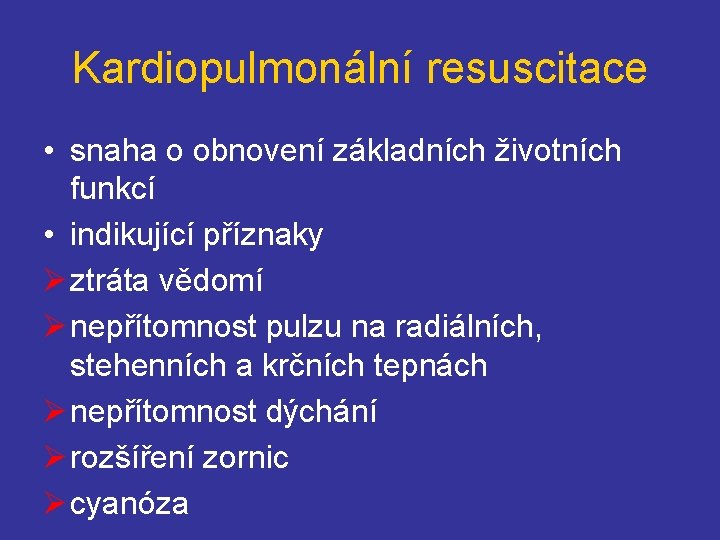 Kardiopulmonální resuscitace

• snaha o obnovení základních životních funkcí
• indikující příznaky
➢ ztráta vědomí
➢ nepřítomnost pulzu na radiálních, stehenních a krčních tepnách
➢ nepřítomnost dýchání
➢ rozšíření zornic
➢ cyanóza